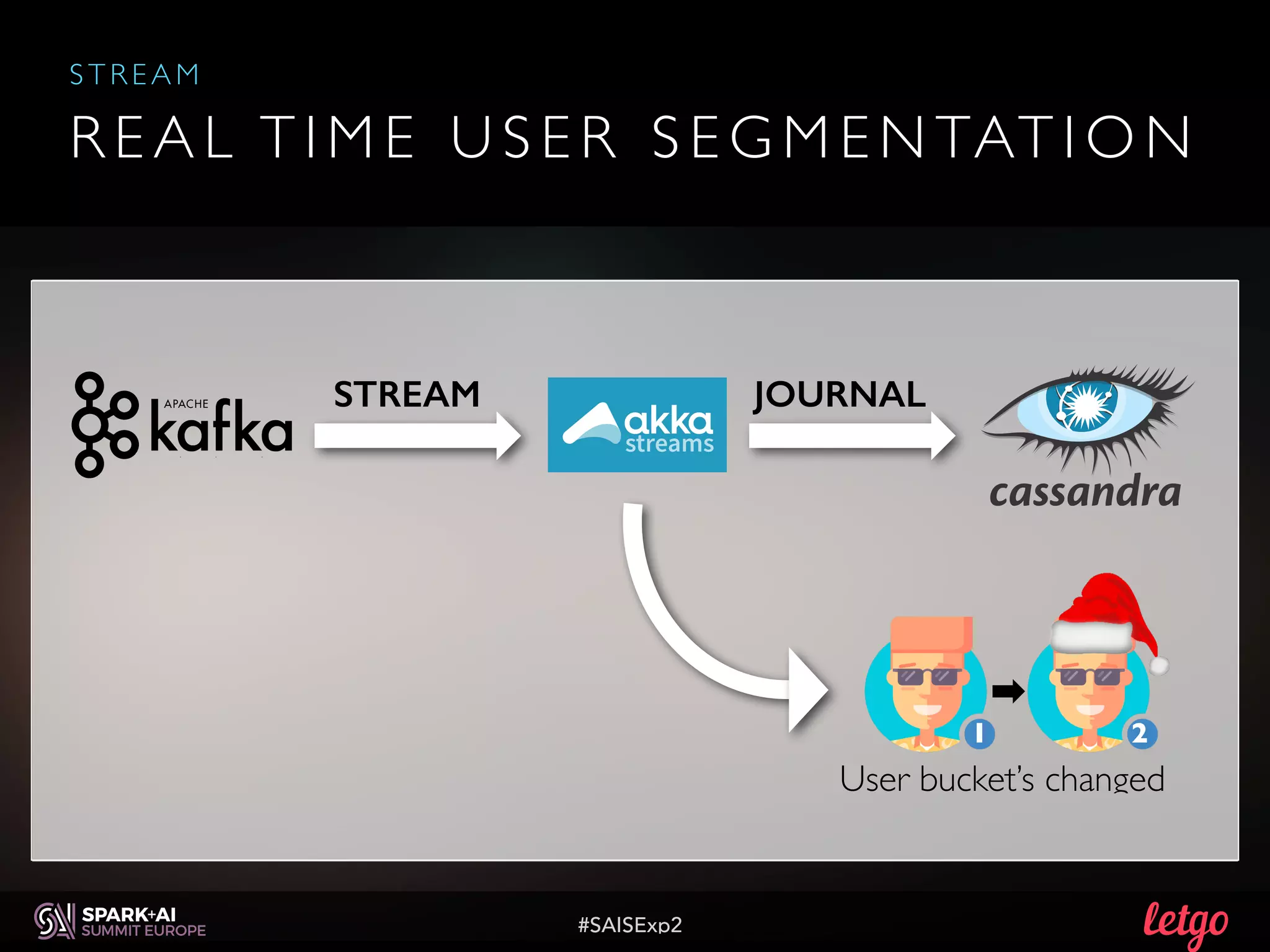 STREAM

REAL TIME USER SEGMENTATION

APACHE kafka

STREAM

akka streams

JOURNAL

cassandra

1

2

User bucket's changed

SPARK+AI SUMMIT EUROPE

#SAISExp2

letgo